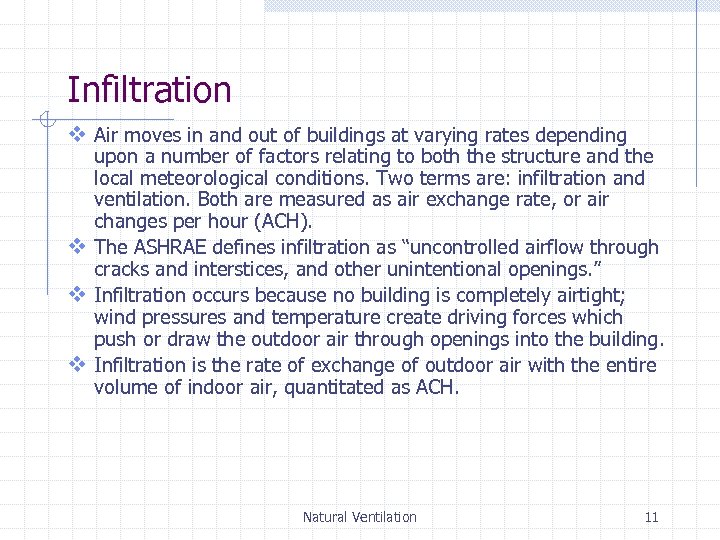 Infiltration

❖ Air moves in and out of buildings at varying rates depending upon a number of factors relating to both the structure and the local meteorological conditions. Two terms are: infiltration and ventilation. Both are measured as air exchange rate, or air changes per hour (ACH).

❖ The ASHRAE defines infiltration as “uncontrolled airflow through cracks and interstices, and other unintentional openings.”

❖ Infiltration occurs because no building is completely airtight; wind pressures and temperature create driving forces which push or draw the outdoor air through openings into the building.

❖ Infiltration is the rate of exchange of outdoor air with the entire volume of indoor air, quantitated as ACH.

Natural Ventilation

11